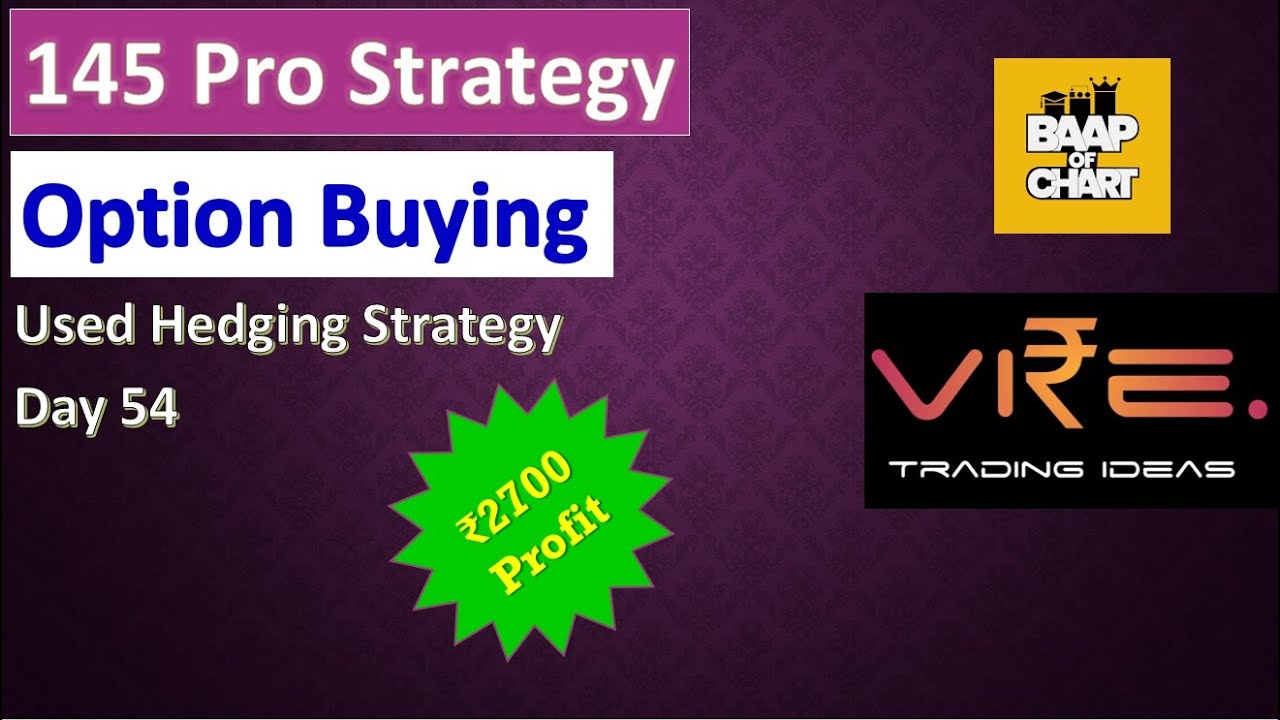 145 Pro Strategy

Option Buying

Used Hedging Strategy

Day 54

₹2700 Profit

BAAP OF CHART

VI₹E.

TRADING IDEAS